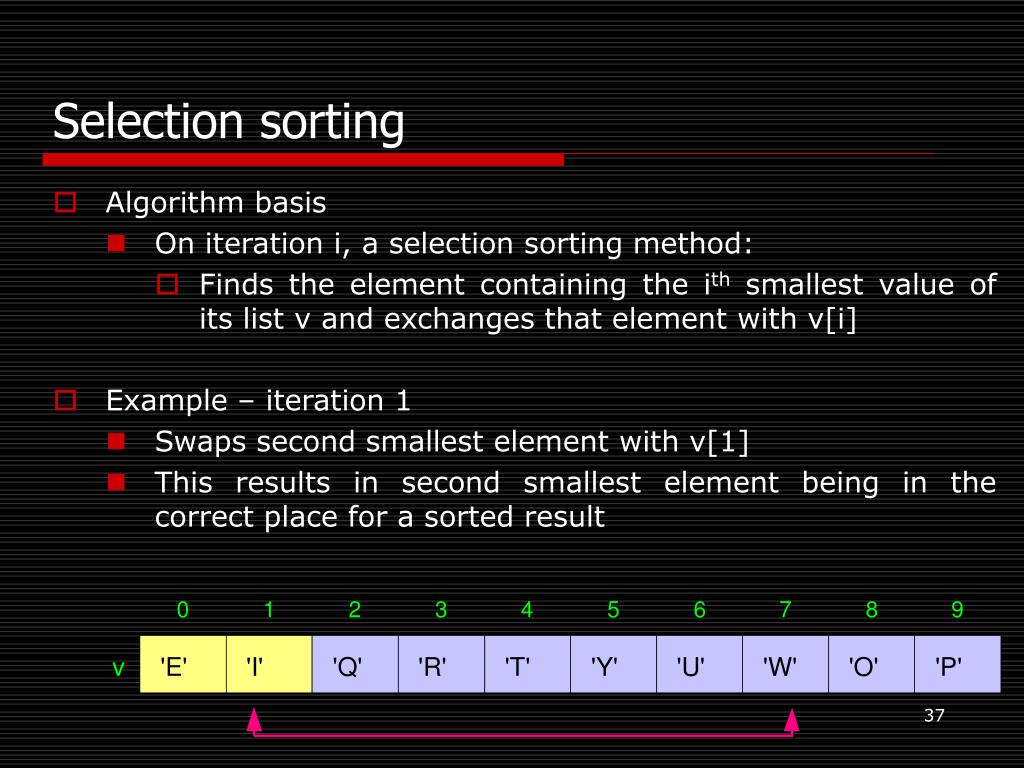 Selection sorting

Algorithm basis

On iteration i, a selection sorting method:

Finds the element containing the i$^{th}$ smallest value of its list v and exchanges that element with v[i]

Example – iteration 1

Swaps second smallest element with v[1]

This results in second smallest element being in the correct place for a sorted result

| | 0 | 1 | 2 | 3 | 4 | 5 | 6 | 7 | 8 | 9 |
|---|---|---|---|---|---|---|---|---|---|---|
| v | 'E' | 'I' | 'Q' | 'R' | 'T' | 'Y' | 'U' | 'W' | 'O' | 'P' |

37